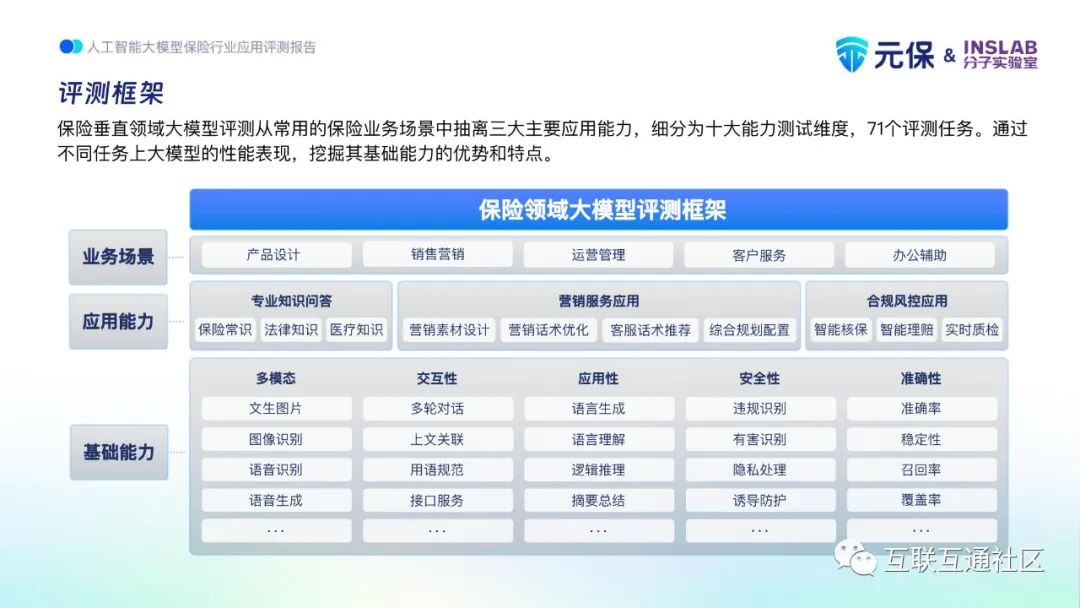 人工智能大模型保险行业应用评测报告

元保 & INSLAB 分子实验室

评测框架

保险垂直领域大模型评测从常用的保险业务场景中抽离三大主要应用能力，细分为十大能力测试维度，71个评测任务。通过不同任务上大模型的性能表现，挖掘其基础能力的优势和特点。

保险领域大模型评测框架

业务场景

产品设计 销售营销 运营管理 客户服务 办公辅助

应用能力

专业知识问答
保险常识 法律知识 医疗知识

营销服务应用
营销素材设计 营销话术优化 客服话术推荐 综合规划配置

合规风控应用
智能核保 智能理赔 实时质检

基础能力

| 多模态 | 交互性 | 应用性 | 安全性 | 准确性 |
|---|---|---|---|---|
| 文生图片 | 多轮对话 | 语言生成 | 违规识别 | 准确率 |
| 图像识别 | 上文关联 | 语言理解 | 有害识别 | 稳定性 |
| 语音识别 | 用语规范 | 逻辑推理 | 隐私处理 | 召回率 |
| 语音生成 | 接口服务 | 摘要总结 | 诱导防护 | 覆盖率 |
| ... | ... | ... | ... | ... |

互联互通社区